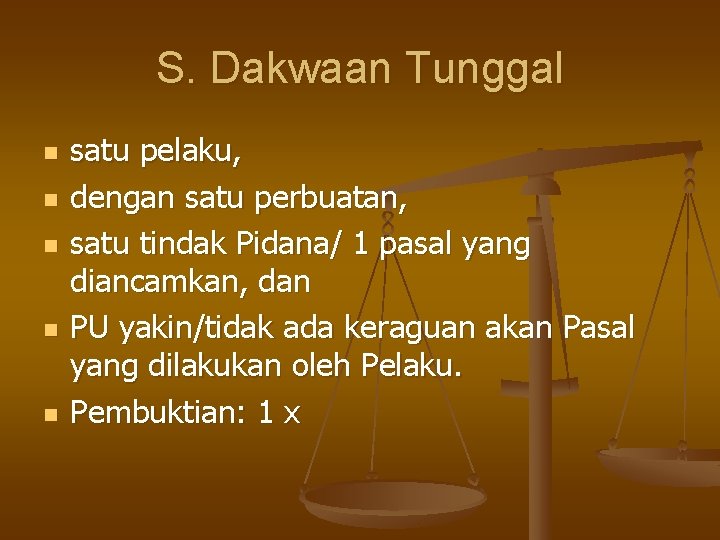 S. Dakwaan Tunggal

- satu pelaku,
- dengan satu perbuatan,
- satu tindak Pidana/ 1 pasal yang diancamkan, dan
- PU yakin/tidak ada keraguan akan Pasal yang dilakukan oleh Pelaku.
- Pembuktian: 1 x